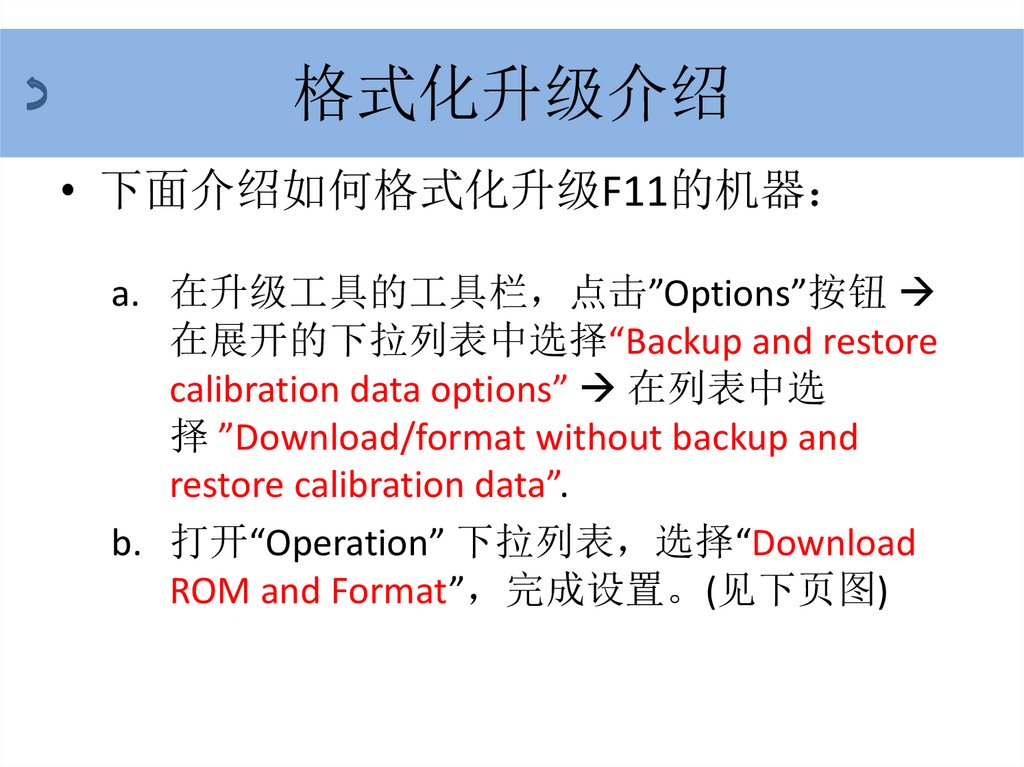 格式化升级介绍

• 下面介绍如何格式化升级F11的机器：

a. 在升级工具的工具栏，点击”Options”按钮 → 在展开的下拉列表中选择“Backup and restore calibration data options” → 在列表中选择 ”Download/format without backup and restore calibration data”.

b. 打开“Operation” 下拉列表，选择“Download ROM and Format”，完成设置。(见下页图)